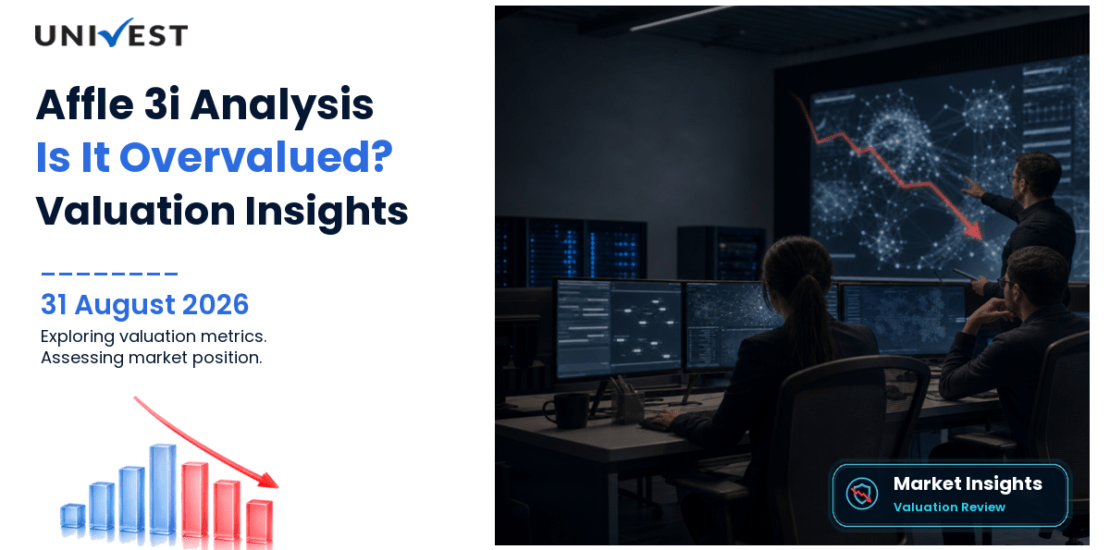 UNIVEST

Affle 3i Analysis
Is It Overvalued?
Valuation Insights

31 August 2026
Exploring valuation metrics.
Assessing market position.

Market Insights
Valuation Review